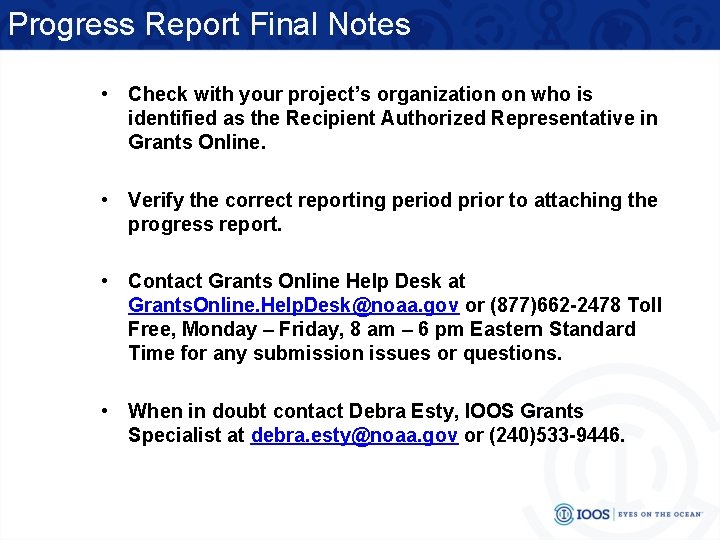 Progress Report Final Notes

• Check with your project's organization on who is identified as the Recipient Authorized Representative in Grants Online.

• Verify the correct reporting period prior to attaching the progress report.

• Contact Grants Online Help Desk at GrantsOnline.HelpDesk@noaa.gov or (877)662-2478 Toll Free, Monday – Friday, 8 am – 6 pm Eastern Standard Time for any submission issues or questions.

• When in doubt contact Debra Esty, IOOS Grants Specialist at debra.esty@noaa.gov or (240)533-9446.

IOOS | EYES ON THE OCEAN™